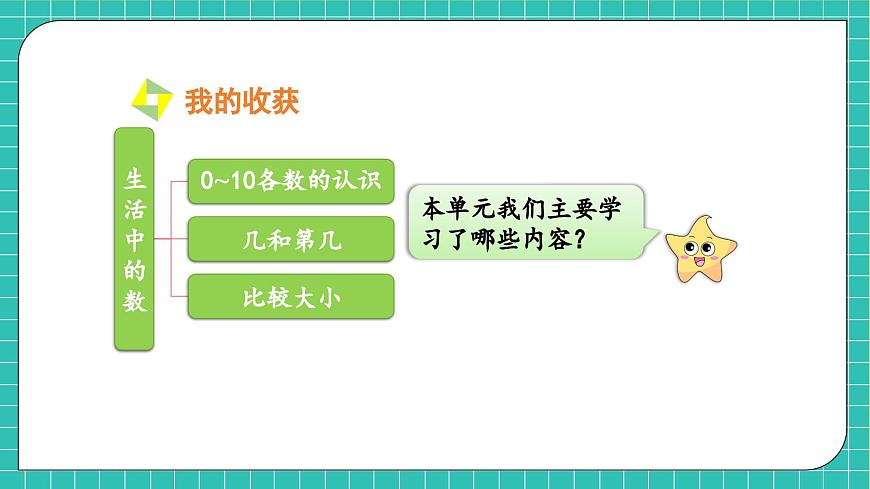 我的收获

生活中的数

0~10各数的认识

几和第几

比较大小

本单元我们主要学习了哪些内容？